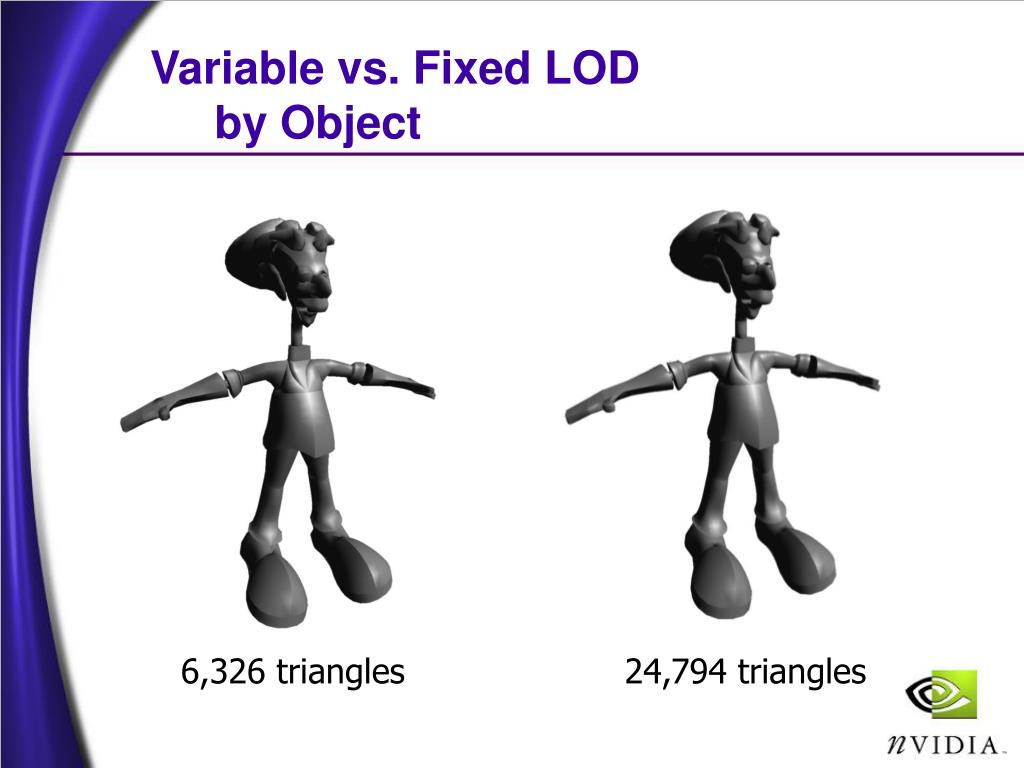 Variable vs. Fixed LOD
by Object

6,326 triangles

24,794 triangles

nVIDIA.